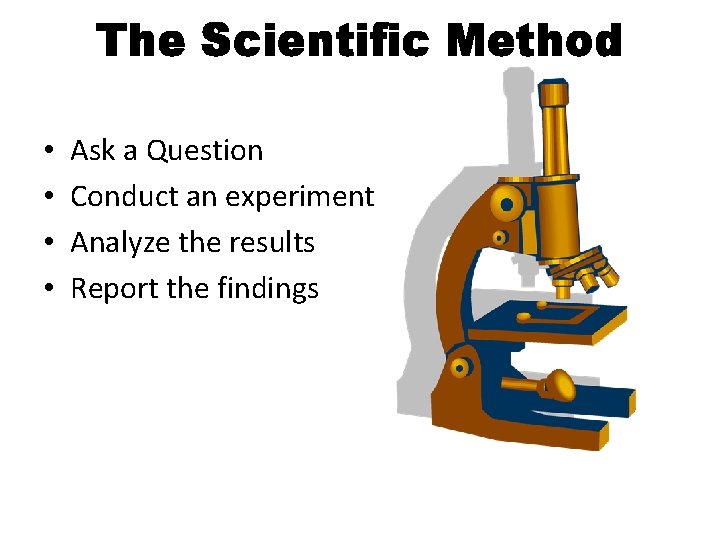 The Scientific Method

• Ask a Question
• Conduct an experiment
• Analyze the results
• Report the findings